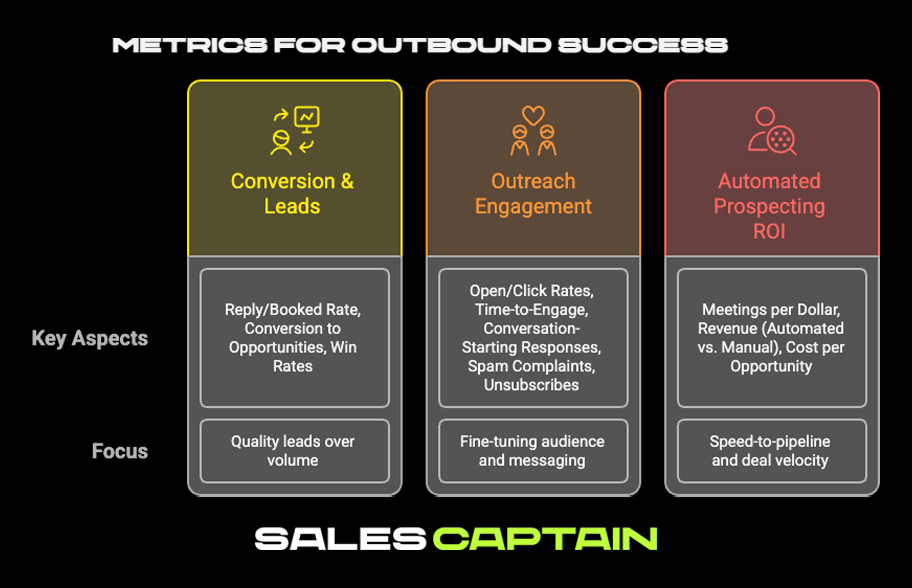 METRICS FOR OUTBOUND SUCCESS

|  | Conversion & Leads | Outreach Engagement | Automated Prospecting ROI |
|---|---|---|---|
| Key Aspects | Reply/Booked Rate, Conversion to Opportunities, Win Rates | Open/Click Rates, Time-to-Engage, Conversation-Starting Responses, Spam Complaints, Unsubscribes | Meetings per Dollar, Revenue (Automated vs. Manual), Cost per Opportunity |
| Focus | Quality leads over volume | Fine-tuning audience and messaging | Speed-to-pipeline and deal velocity |

SALES CAPTAIN